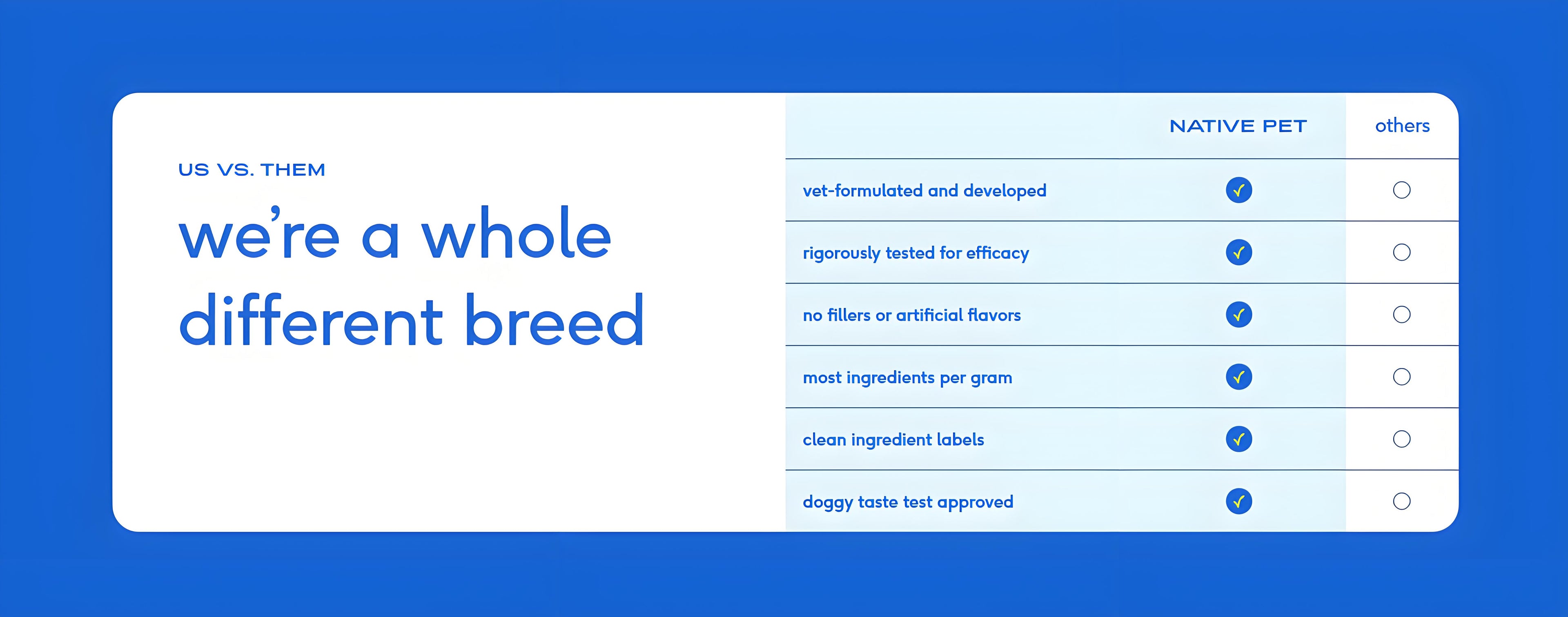 US VS. THEM

we're a whole different breed

| | NATIVE PET | others |
|---|---|---|
| vet-formulated and developed | ✓ | ○ |
| rigorously tested for efficacy | ✓ | ○ |
| no fillers or artificial flavors | ✓ | ○ |
| most ingredients per gram | ✓ | ○ |
| clean ingredient labels | ✓ | ○ |
| doggy taste test approved | ✓ | ○ |